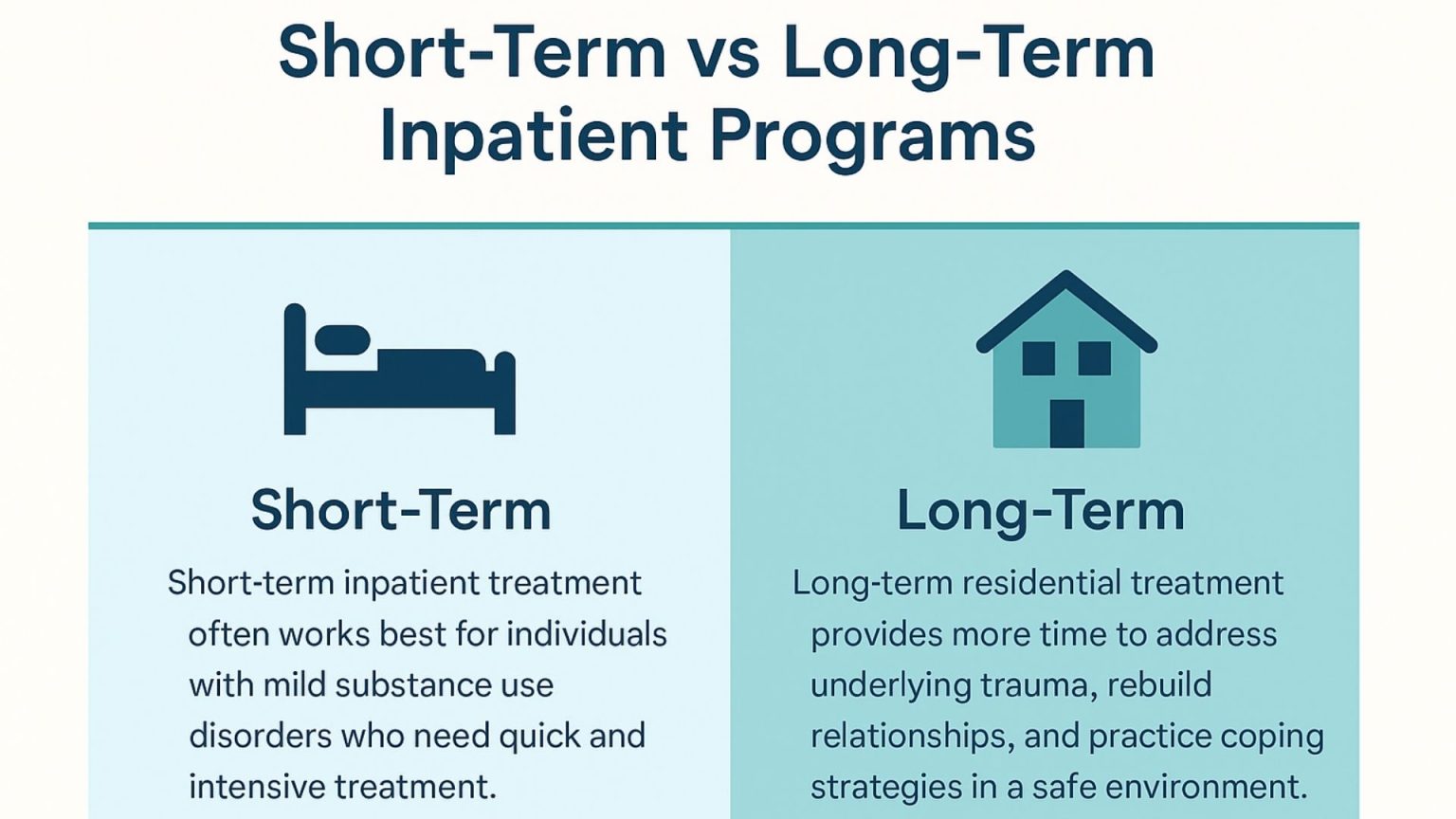 Short-Term vs Long-Term Inpatient Programs

Short-Term

Short-term inpatient treatment often works best for individuals with mild substance use disorders who need quick and intensive treatment.

Long-Term

Long-term residential treatment provides more time to address underlying trauma, rebuild relationships, and practice coping strategies in a safe environment.